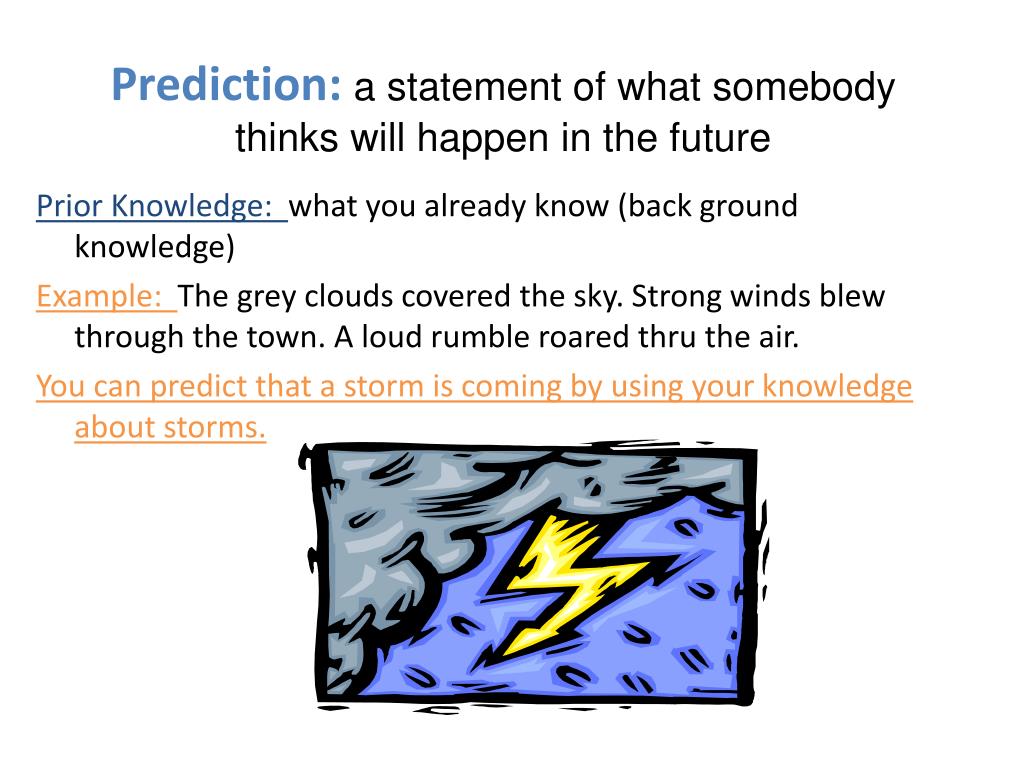 Prediction: a statement of what somebody thinks will happen in the future

Prior Knowledge: what you already know (back ground knowledge)

Example: The grey clouds covered the sky. Strong winds blew through the town. A loud rumble roared thru the air.

You can predict that a storm is coming by using your knowledge about storms.